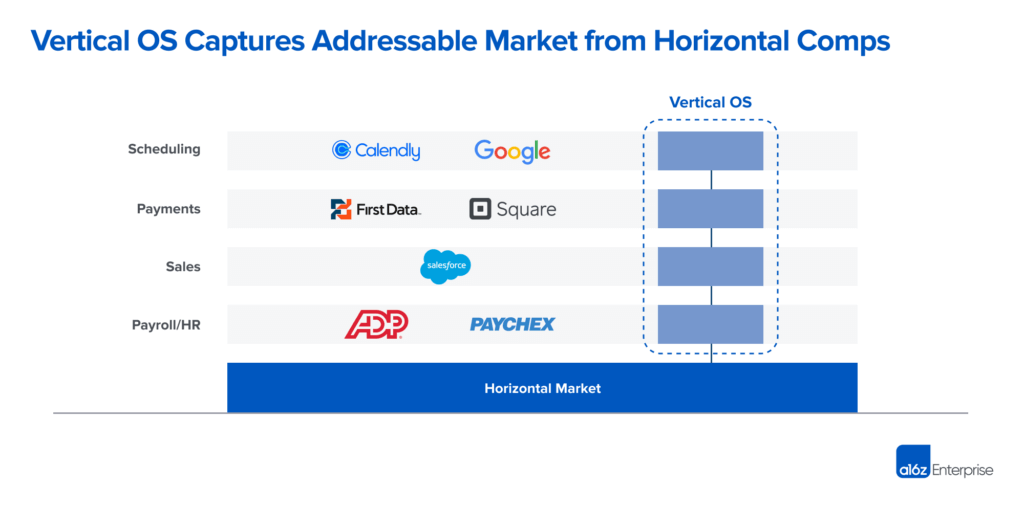 Vertical OS Captures Addressable Market from Horizontal Comps

Vertical OS

Scheduling
Calendly
Google

Payments
First Data.
Square

Sales
salesforce

Payroll/HR
ADP
PAYCHEX

Horizontal Market

a16z Enterprise